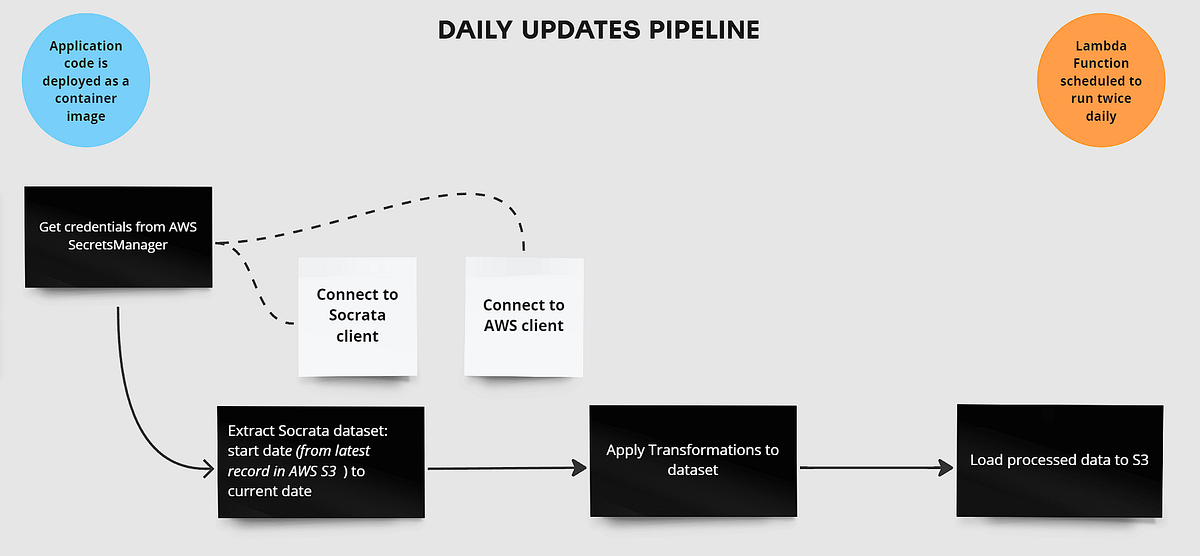 DAILY UPDATES PIPELINE

Application code is deployed as a container image

Lambda Function scheduled to run twice daily

Get credentials from AWS SecretsManager

Connect to Socrata client

Connect to AWS client

Extract Socrata dataset: start date (from latest record in AWS S3 ) to current date

Apply Transformations to dataset

Load processed data to S3